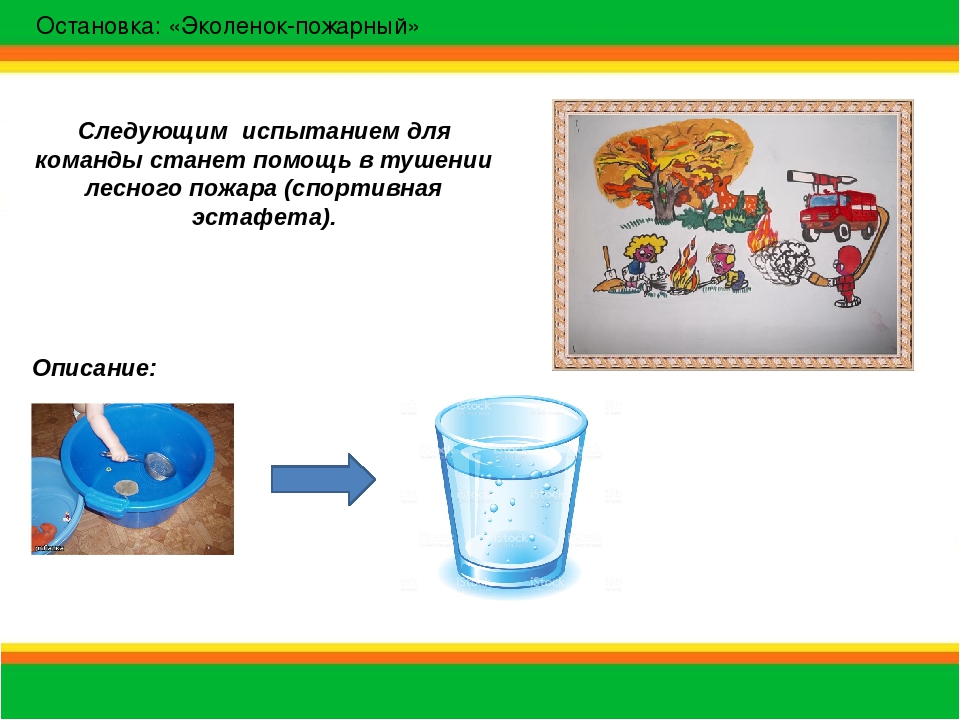 Остановка: «Эколенок-пожарный»

Следующим испытанием для команды станет помощь в тушении лесного пожара (спортивная эстафета).

Описание:

iStock